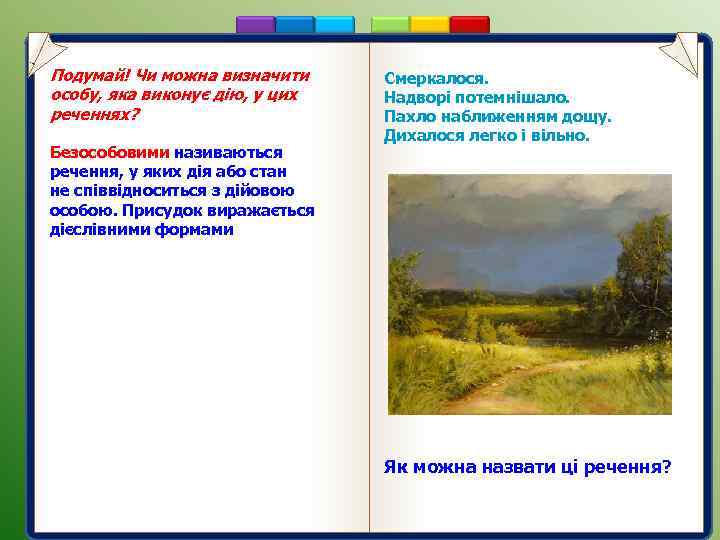 Подумай! Чи можна визначити особу, яка виконує дію, у цих реченнях?

Безособовими називаються речення, у яких дія або стан не співвідноситься з дійовою особою. Присудок виражається дієслівними формами

Смеркалося.
Надворі потемнішало.
Пахло наближенням дощу.
Дихалося легко і вільно.

Як можна назвати ці речення?